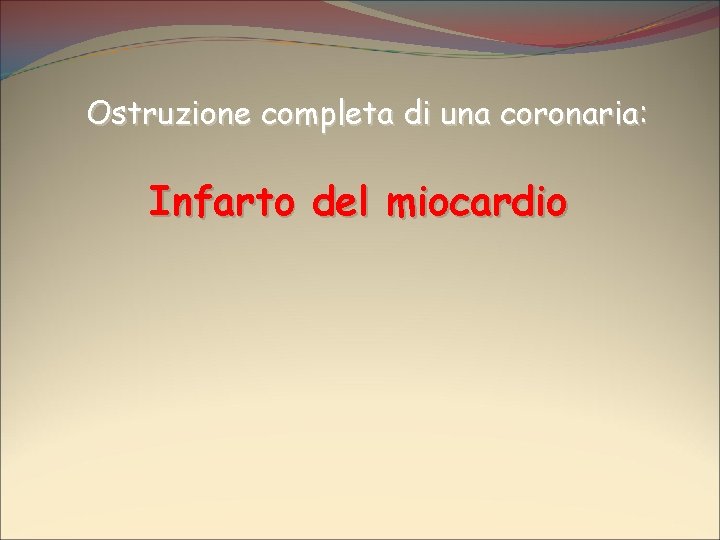 Ostruzione completa di una coronaria:

Infarto del miocardio